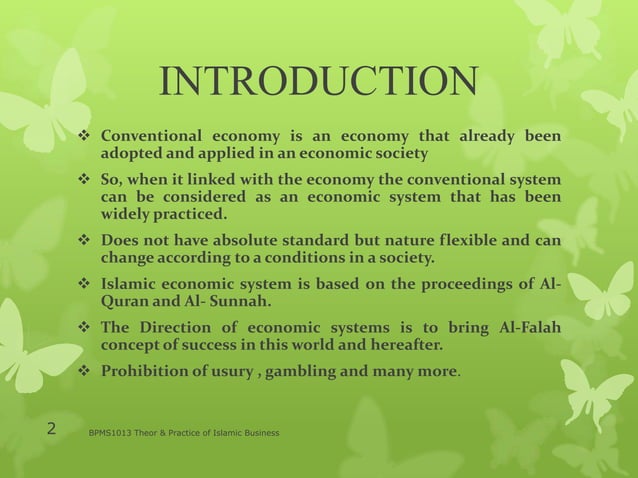 INTRODUCTION

❖ Conventional economy is an economy that already been adopted and applied in an economic society

❖ So, when it linked with the economy the conventional system can be considered as an economic system that has been widely practiced.

❖ Does not have absolute standard but nature flexible and can change according to a conditions in a society.

❖ Islamic economic system is based on the proceedings of Al-Quran and Al- Sunnah.

❖ The Direction of economic systems is to bring Al-Falah concept of success in this world and hereafter.

❖ Prohibition of usury , gambling and many more.

2 BPMS1013 Theor & Practice of Islamic Business